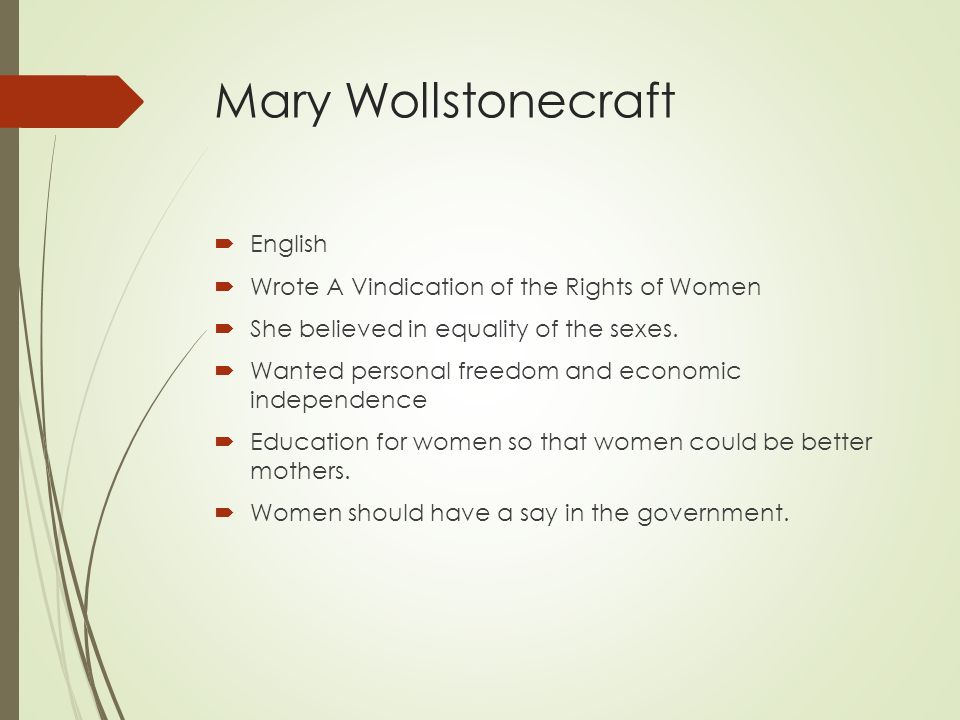 Mary Wollstonecraft

English

Wrote A Vindication of the Rights of Women

She believed in equality of the sexes.

Wanted personal freedom and economic independence

Education for women so that women could be better mothers.

Women should have a say in the government.